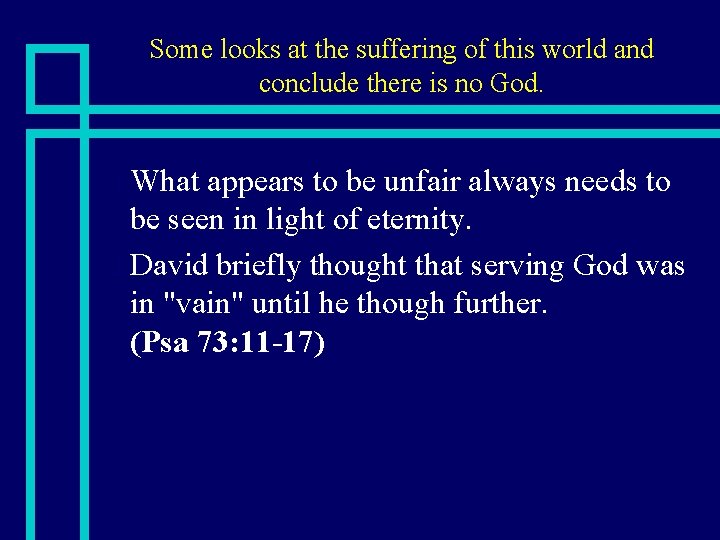 Some looks at the suffering of this world and conclude there is no God.

What appears to be unfair always needs to be seen in light of eternity.

David briefly thought that serving God was in "vain" until he though further. (Psa 73:11-17)